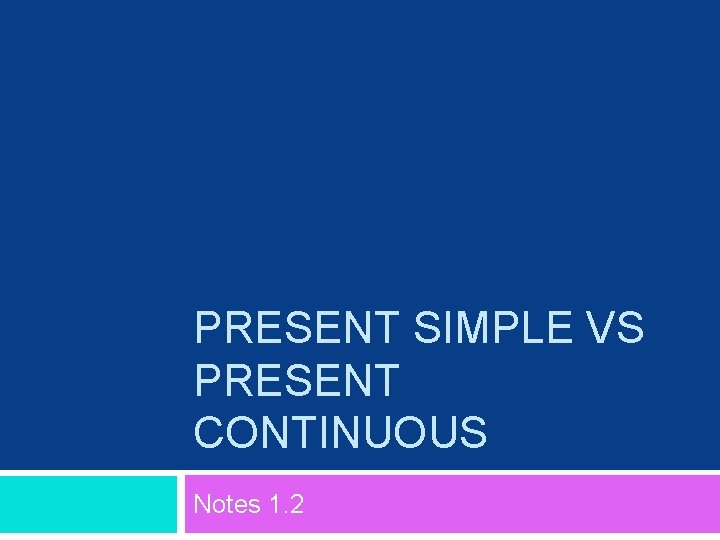 PRESENT SIMPLE VS PRESENT CONTINUOUS

Notes 1.2